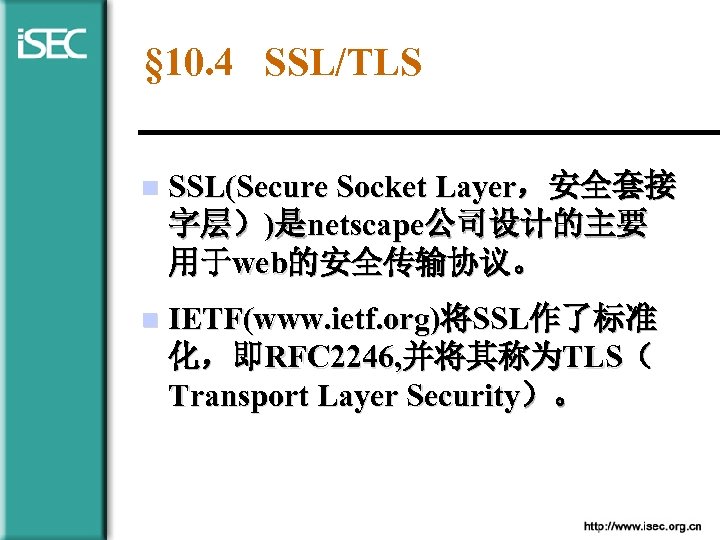 iSEC

§10.4 SSL/TLS

SSL(Secure Socket Layer，安全套接字层）)是netscape公司设计的主要用于web的安全传输协议。

IETF(www.ietf.org)将SSL作了标准化，即RFC2246,并将其称为TLS（Transport Layer Security）。

http://www.isec.org.cn